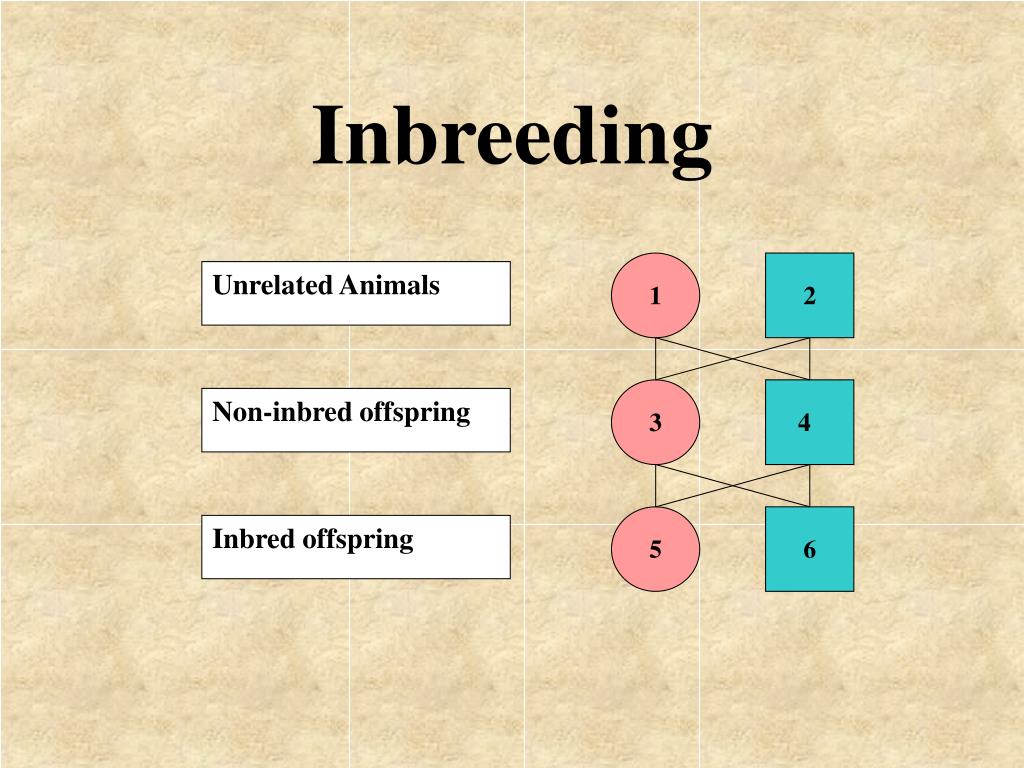 Inbreeding

Unrelated Animals

Non-inbred offspring

Inbred offspring

1

2

3

4

5

6